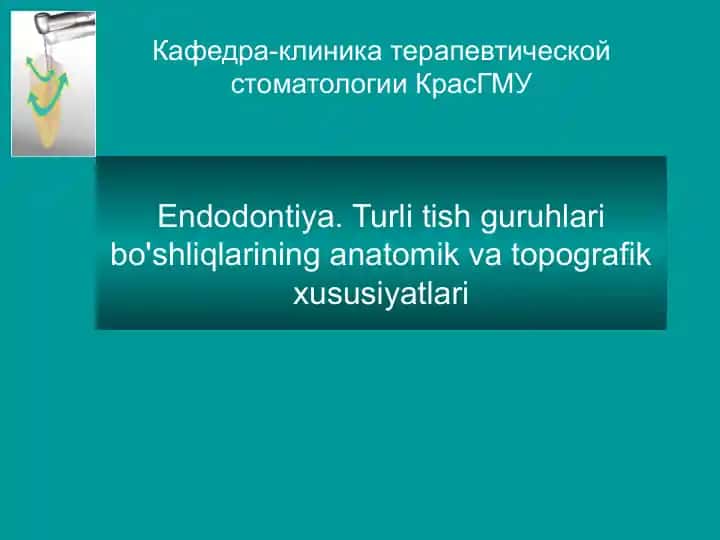 Кафедра-клиника терапевтической стоматологии КрасГМУ

Endodontiya. Turli tish guruhlari bo'shliqlarining anatomik va topografik xususiyatlari